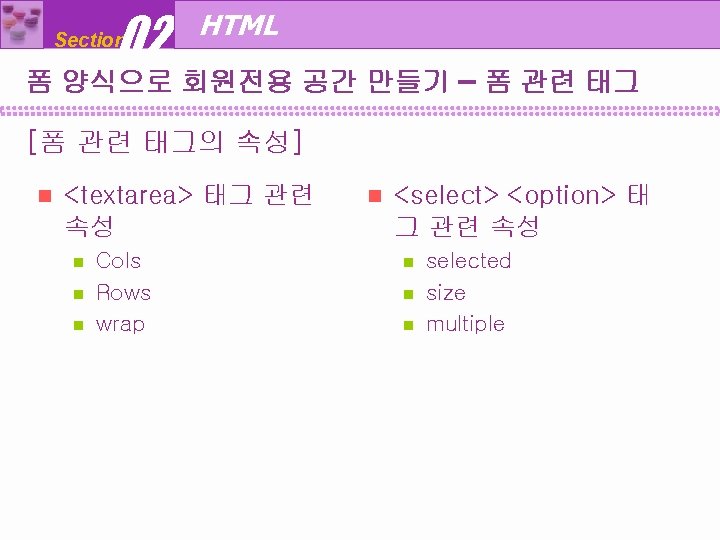 Section 02 HTML

폼 양식으로 회원전용 공간 만들기 – 폼 관련 태그

[폼 관련 태그의 속성]

<textarea> 태그 관련 속성

Cols

Rows

wrap

<select> <option> 태그 관련 속성

selected

size

multiple